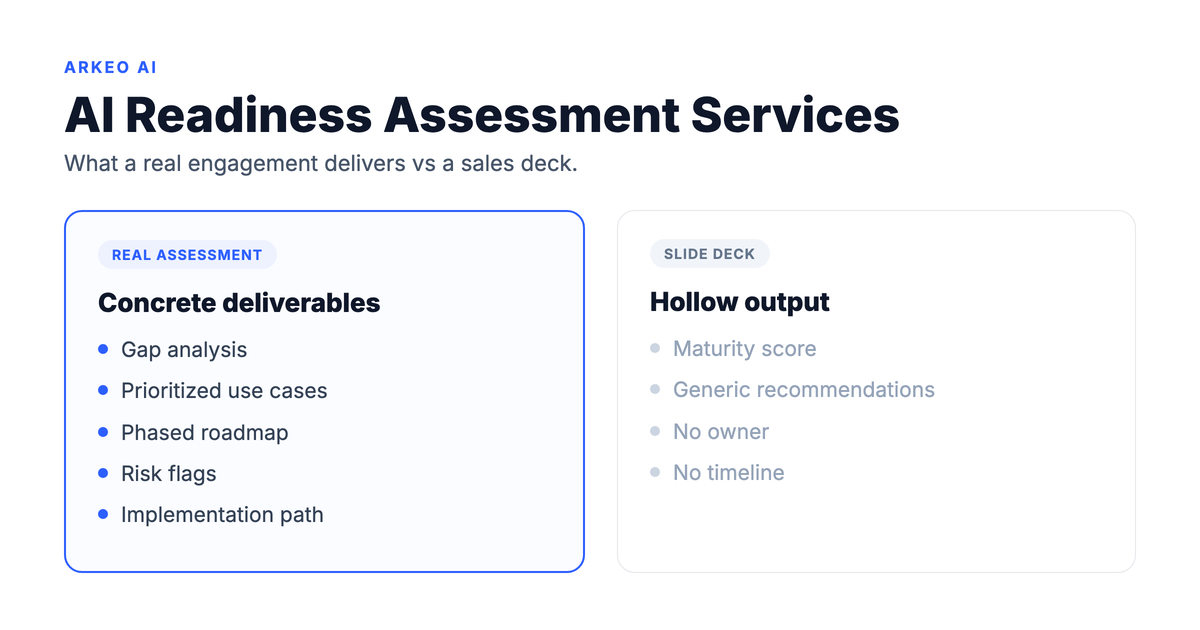 ARKEO AI

AI Readiness Assessment Services

What a real engagement delivers vs a sales deck.

REAL ASSESSMENT

Concrete deliverables

- Gap analysis
- Prioritized use cases
- Phased roadmap
- Risk flags
- Implementation path

SLIDE DECK

Hollow output

- Maturity score
- Generic recommendations
- No owner
- No timeline